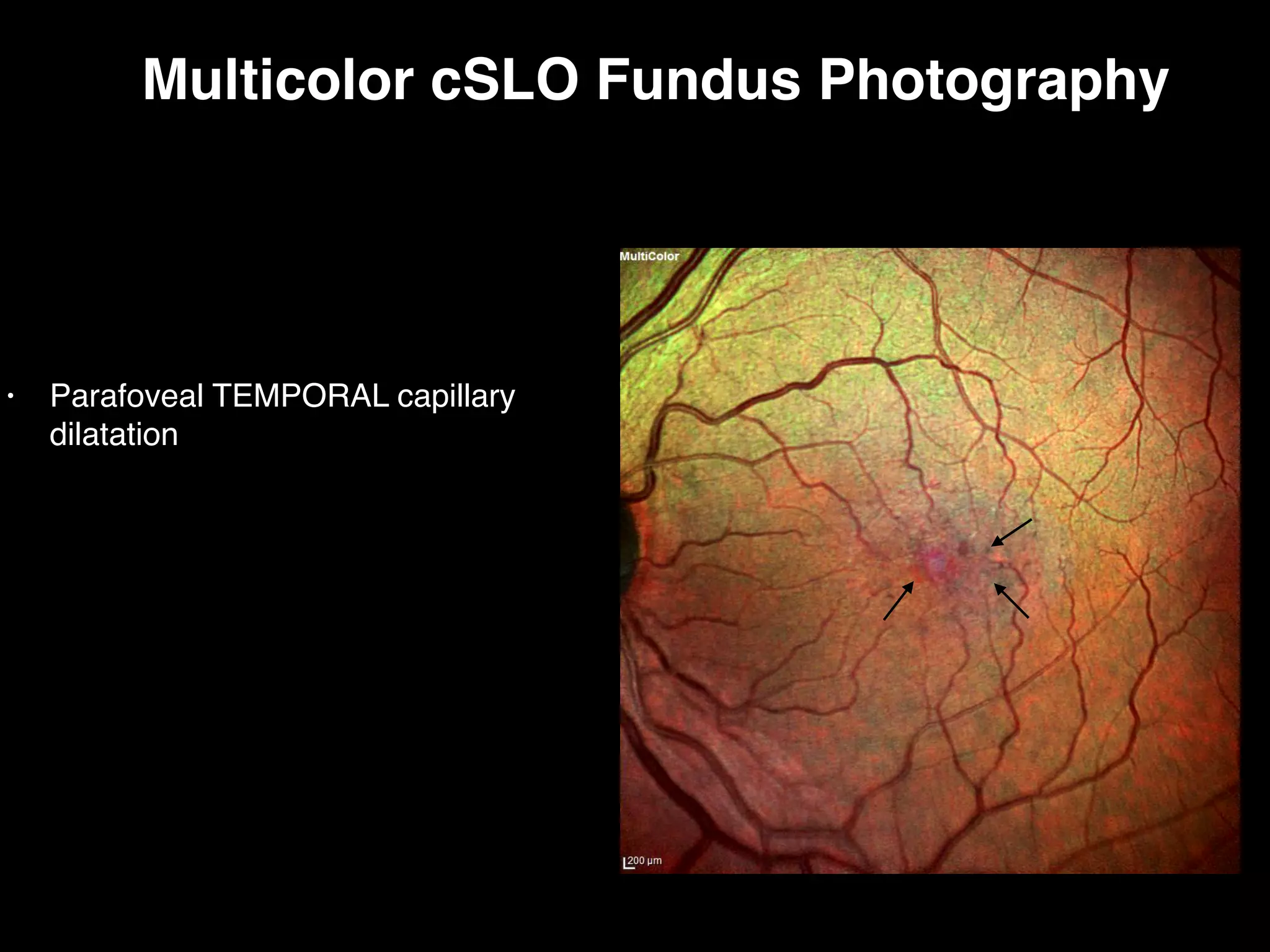 Multicolor cSLO Fundus Photography

• Parafoveal TEMPORAL capillary dilatation

MultiColor

200 μm